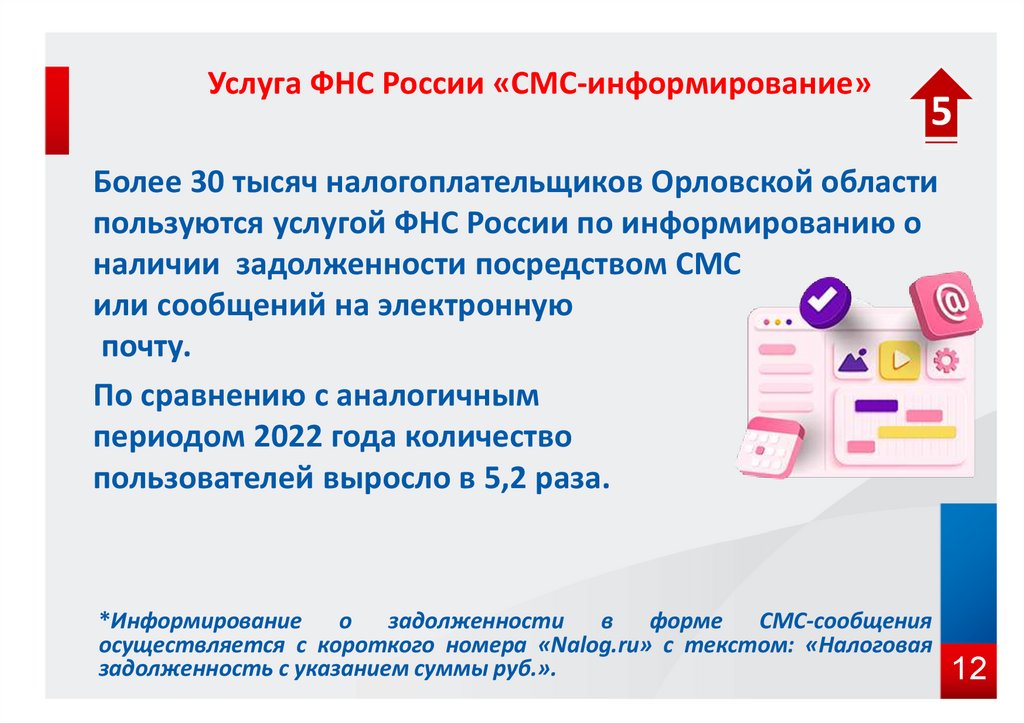 Услуга ФНС России «СМС-информирование»

5

Более 30 тысяч налогоплательщиков Орловской области пользуются услугой ФНС России по информированию о наличии задолженности посредством СМС или сообщений на электронную почту.

По сравнению с аналогичным периодом 2022 года количество пользователей выросло в 5,2 раза.

*Информирование о задолженности в форме СМС-сообщения осуществляется с короткого номера «Nalog.ru» с текстом: «Налоговая задолженность с указанием суммы руб.».

12